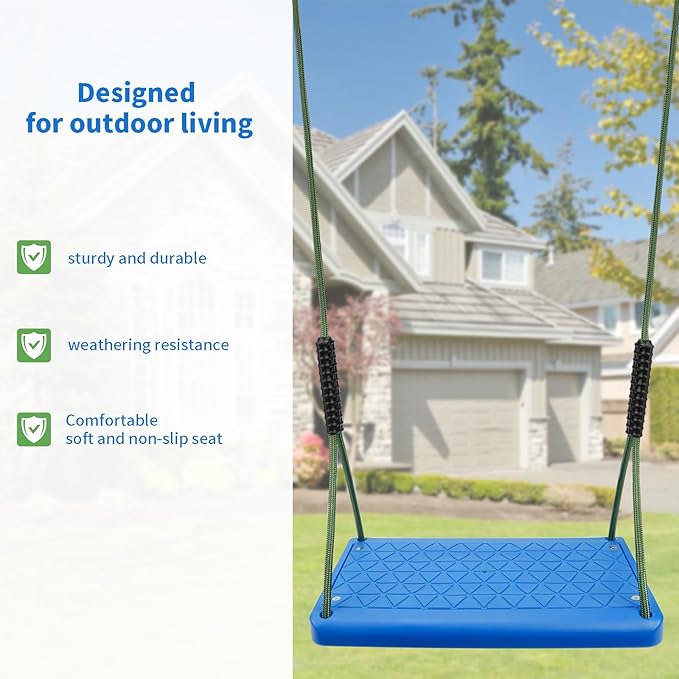 Designed
for outdoor living

sturdy and durable

weathering resistance

Comfortable
soft and non-slip seat